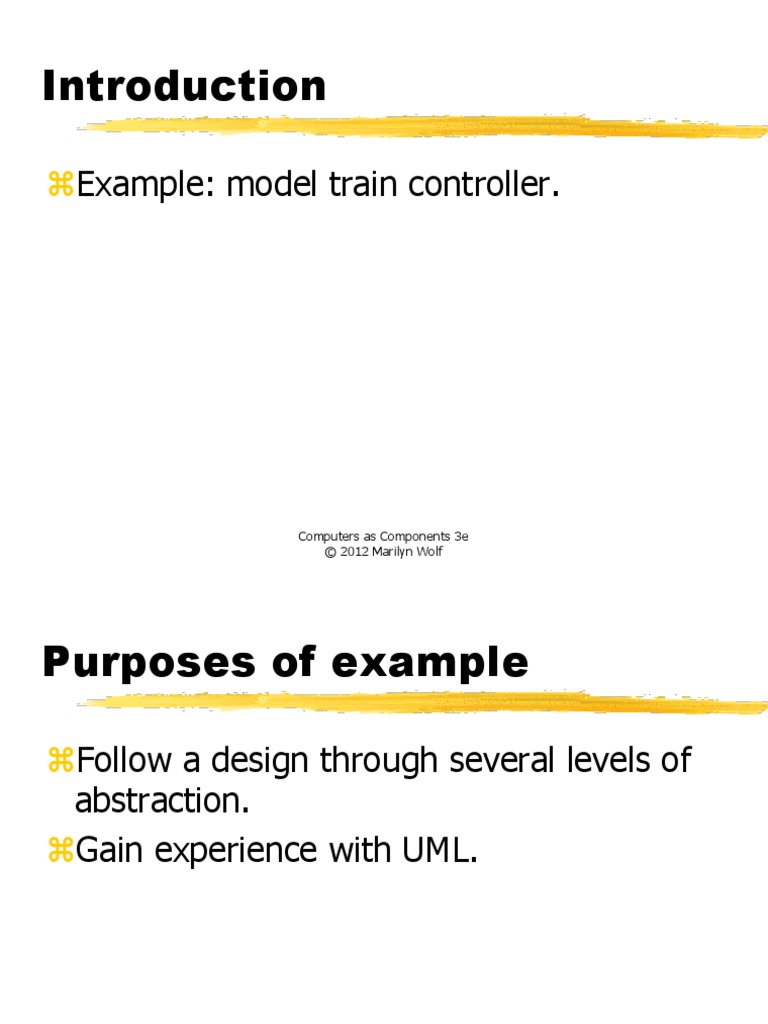 Introduction

⌘Example: model train controller.

Computers as Components 3e
© 2012 Marilyn Wolf

Purposes of example

⌘Follow a design through several levels of abstraction.

⌘Gain experience with UML.